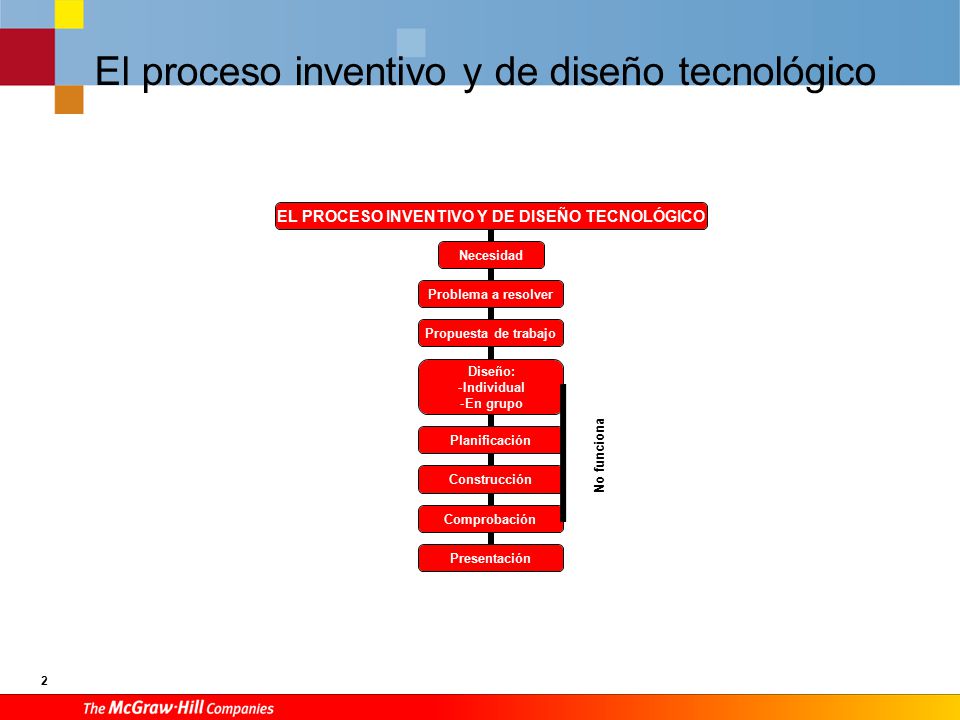 El proceso inventivo y de diseño tecnológico

EL PROCESO INVENTIVO Y DE DISEÑO TECNOLÓGICO

Necesidad

Problema a resolver

Propuesta de trabajo

Diseño:
-Individual
-En grupo

Planificación

Construcción

Comprobación

Presentación

No funciona

2

The McGraw·Hill Companies